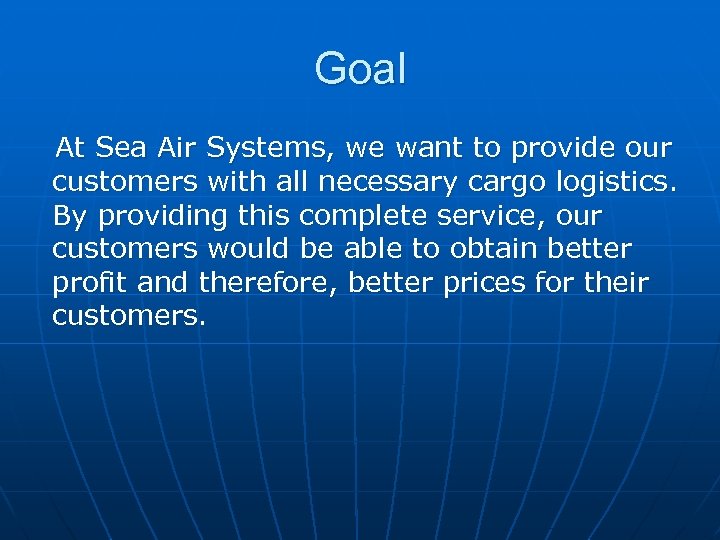 Goal

At Sea Air Systems, we want to provide our customers with all necessary cargo logistics. By providing this complete service, our customers would be able to obtain better profit and therefore, better prices for their customers.